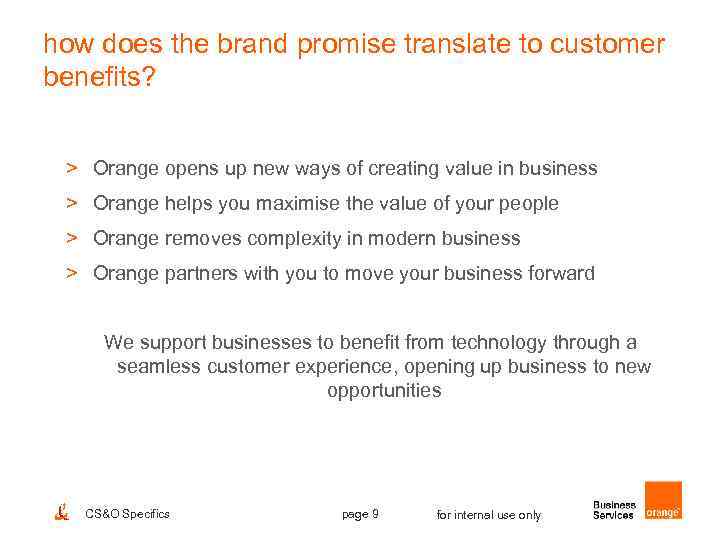 how does the brand promise translate to customer benefits?

> Orange opens up new ways of creating value in business
> Orange helps you maximise the value of your people
> Orange removes complexity in modern business
> Orange partners with you to move your business forward

We support businesses to benefit from technology through a seamless customer experience, opening up business to new opportunities

CS&O Specifics page 9 for internal use only Business Services orange